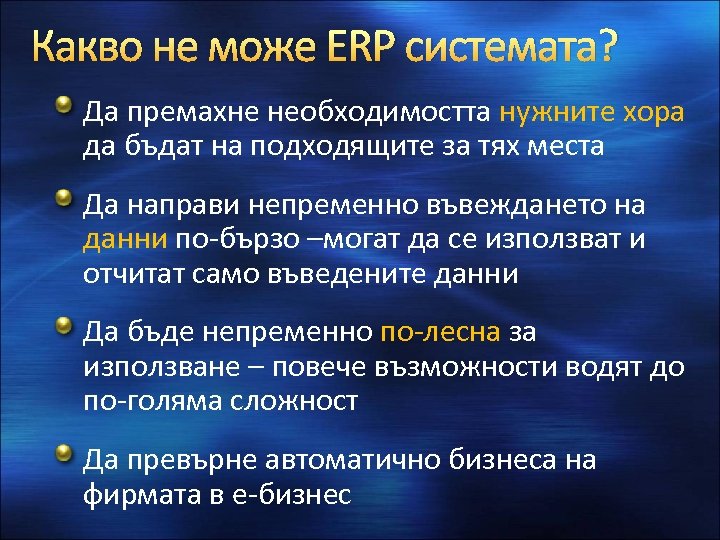 Какво не може ERP системата?

Да премахне необходимостта нужните хора да бъдат на подходящите за тях места

Да направи непременно въвеждането на данни по-бързо –могат да се използват и отчитат само въведените данни

Да бъде непременно по-лесна за използване – повече възможности водят до по-голяма сложност

Да превърне автоматично бизнеса на фирмата в е-бизнес